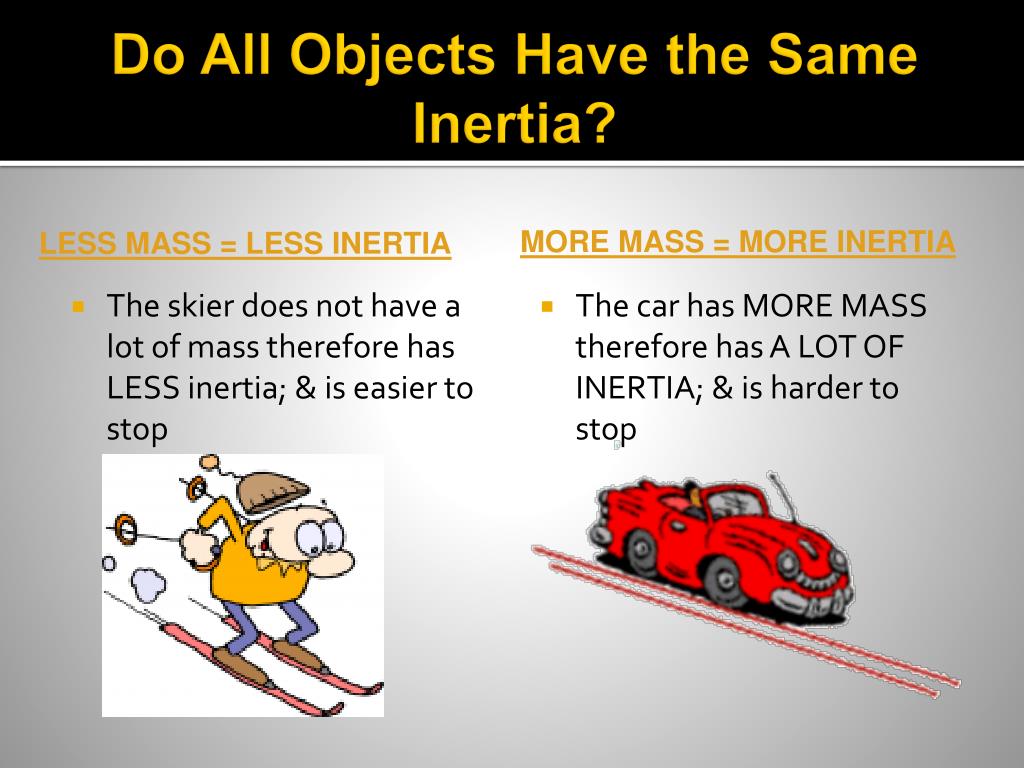 Do All Objects Have the Same Inertia?

LESS MASS = LESS INERTIA

The skier does not have a lot of mass therefore has LESS inertia; & is easier to stop

MORE MASS = MORE INERTIA

The car has MORE MASS therefore has A LOT OF INERTIA; & is harder to stop